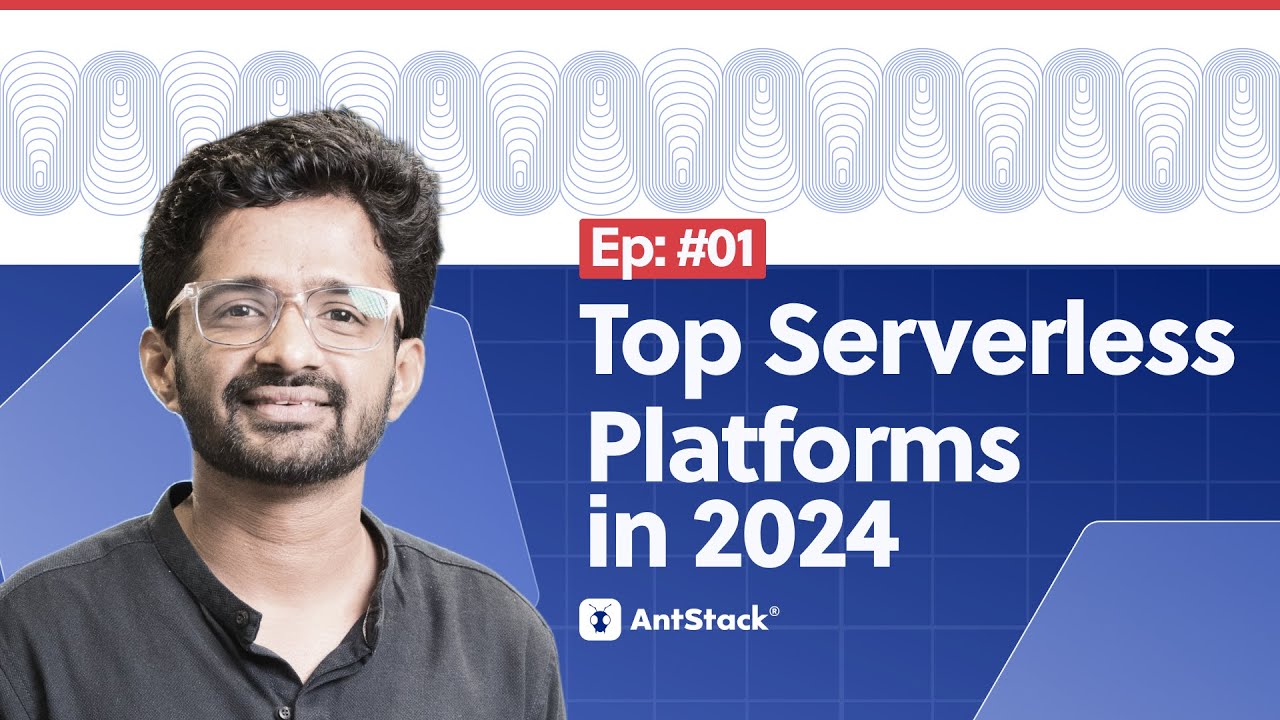 Ep: #01

Top Serverless Platforms in 2024

AntStack®